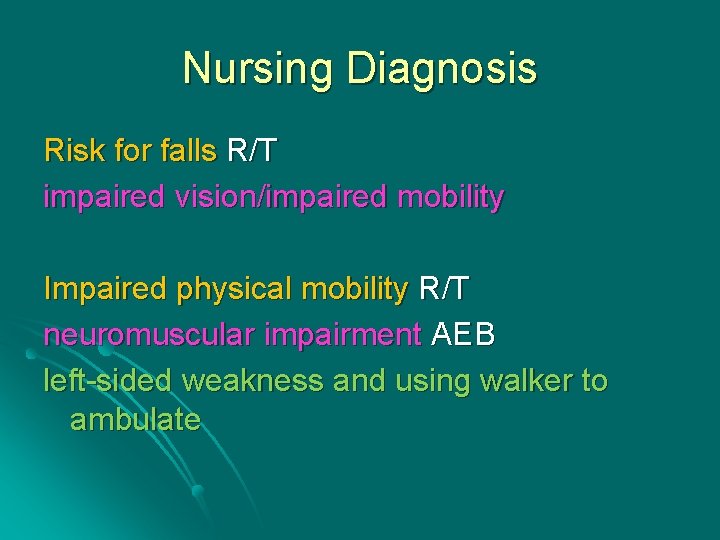 Nursing Diagnosis

Risk for falls R/T
impaired vision/impaired mobility

Impaired physical mobility R/T
neuromuscular impairment AEB
left-sided weakness and using walker to ambulate